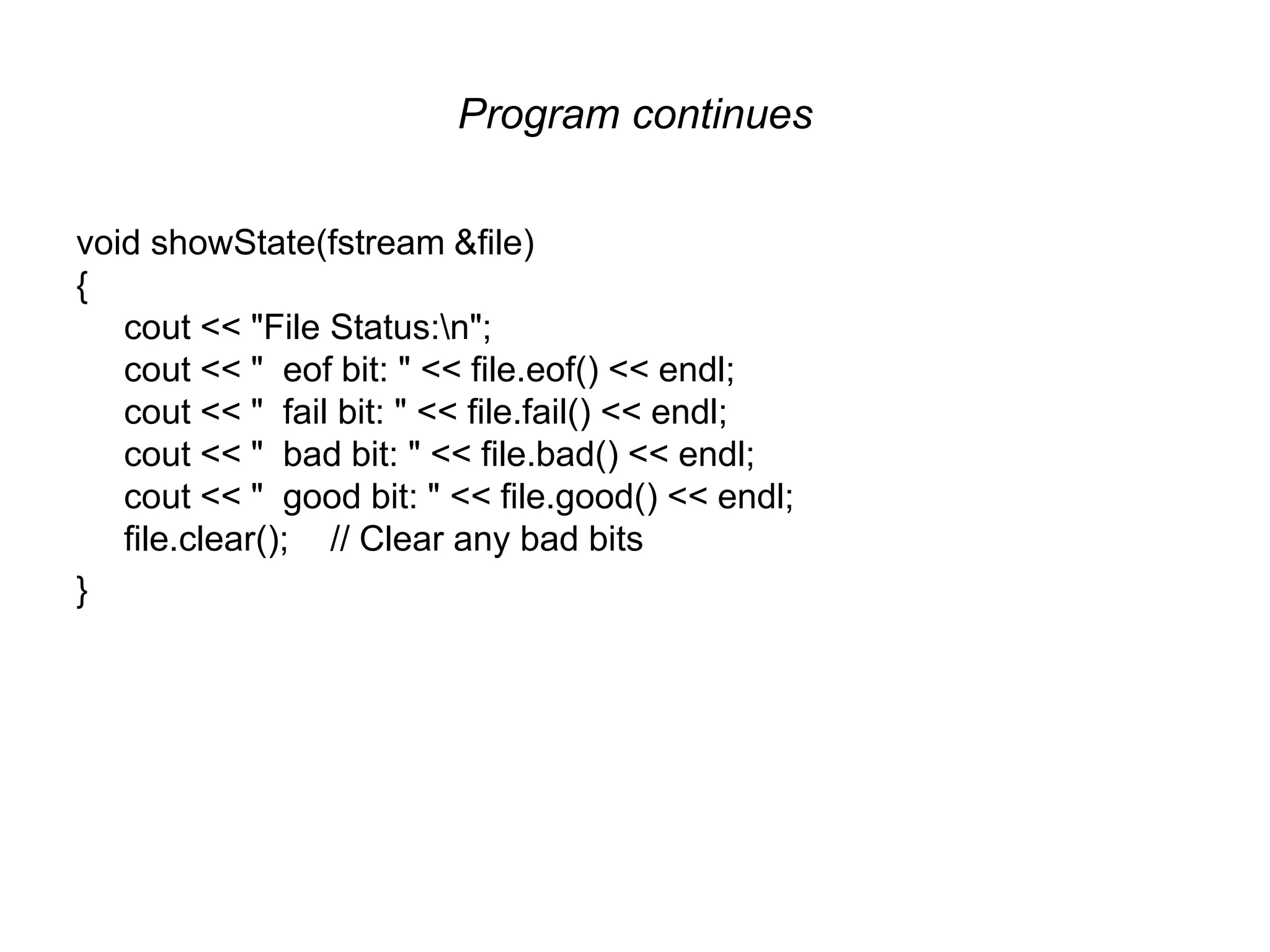 Program continues

void showState(fstream &file)
{
    cout << "File Status:\n";
    cout << "  eof bit: " << file.eof() << endl;
    cout << "  fail bit: " << file.fail() << endl;
    cout << "  bad bit: " << file.bad() << endl;
    cout << "  good bit: " << file.good() << endl;
    file.clear();    // Clear any bad bits
}